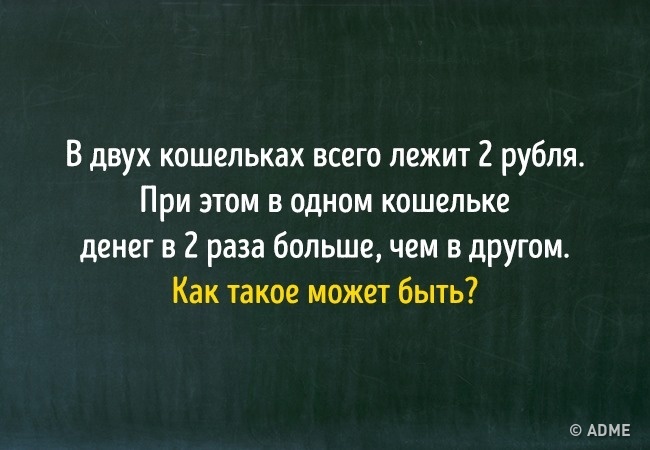 В двух кошельках всего лежит 2 рубля. При этом в одном кошельке денег в 2 раза больше, чем в другом.
Как такое может быть?

© ADME